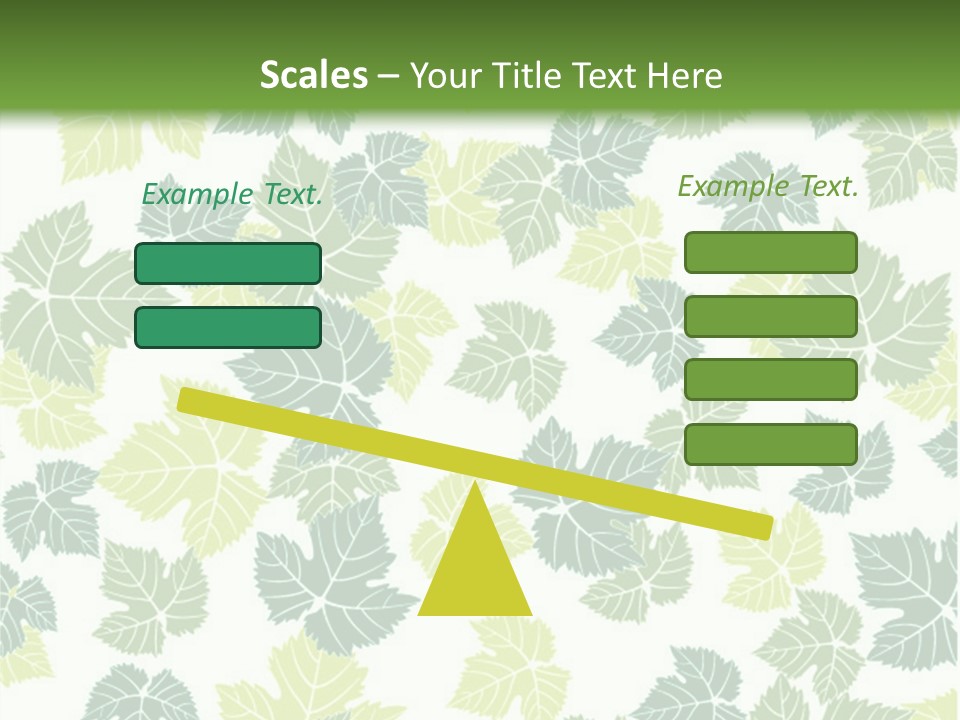 Scales – Your Title Text Here

Example Text.

Example Text.